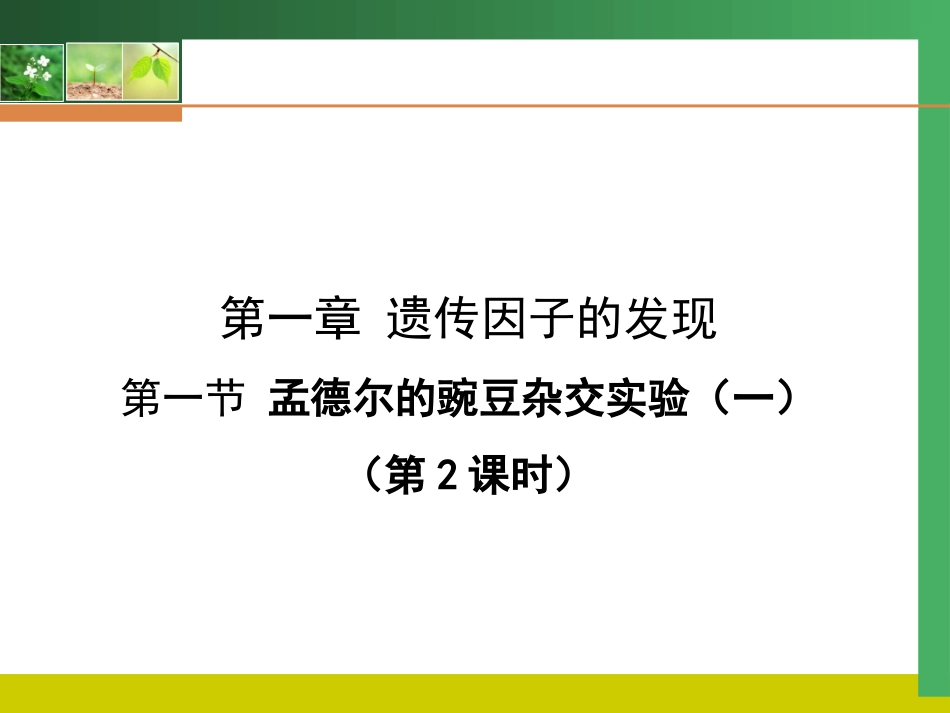 第一章 遗传因子的发现

第一节 孟德尔的豌豆杂交实验（一）

（第2课时）